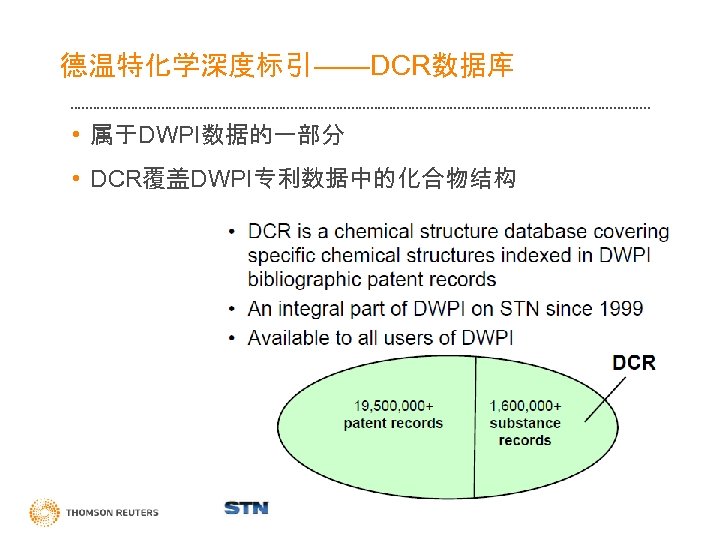 德温特化学深度标引——DCR数据库

• 属于DWPI数据的一部分

• DCR覆盖DWPI专利数据中的化合物结构

• DCR is a chemical structure database covering specific chemical structures indexed in DWPI bibliographic patent records

• An integral part of DWPI on STN since 1999

• Available to all users of DWPI

DCR

19,500,000+ patent records

1,600,000+ substance records

THOMSON REUTERS

STN